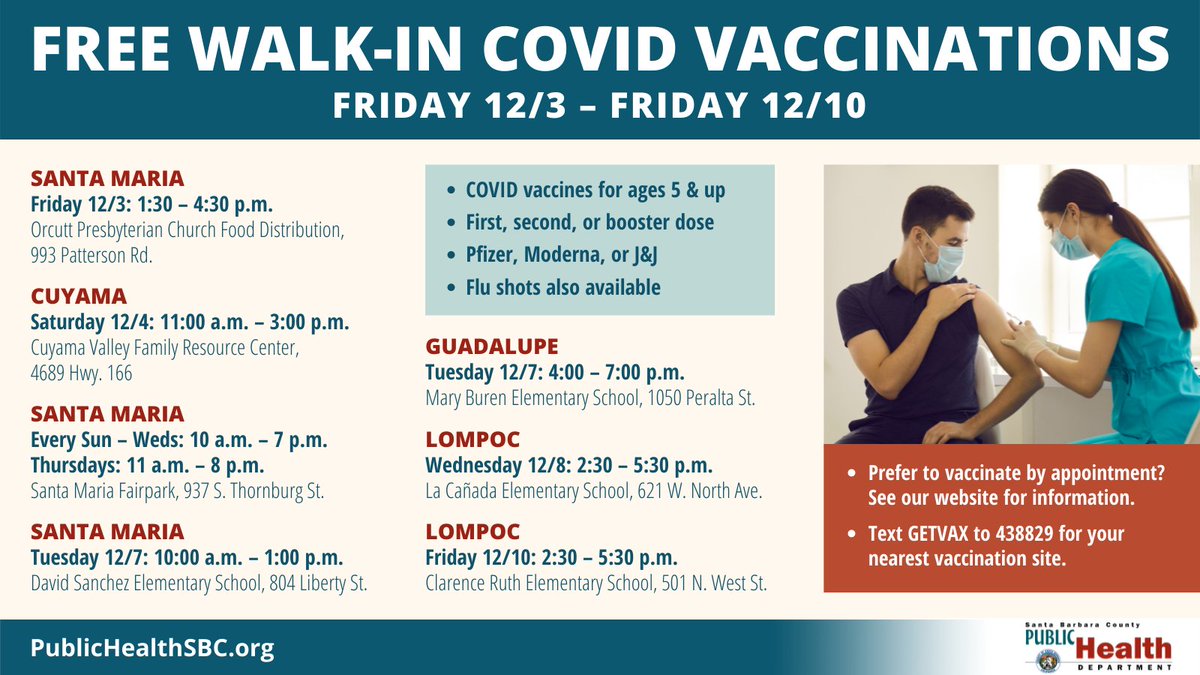 FREE WALK-IN COVID VACCINATIONS
FRIDAY 12/3 – FRIDAY 12/10

SANTA MARIA
Friday 12/3: 1:30 – 4:30 p.m.
Orcutt Presbyterian Church Food Distribution, 993 Patterson Rd.

CUYAMA
Saturday 12/4: 11:00 a.m. – 3:00 p.m.
Cuyama Valley Family Resource Center, 4689 Hwy. 166

SANTA MARIA
Every Sun – Weds: 10 a.m. – 7 p.m.
Thursdays: 11 a.m. – 8 p.m.
Santa Maria Fairpark, 937 S. Thornburg St.

SANTA MARIA
Tuesday 12/7: 10:00 a.m. – 1:00 p.m.
David Sanchez Elementary School, 804 Liberty St.

- COVID vaccines for ages 5 & up
- First, second, or booster dose
- Pfizer, Moderna, or J&J
- Flu shots also available

GUADALUPE
Tuesday 12/7: 4:00 – 7:00 p.m.
Mary Buren Elementary School, 1050 Peralta St.

LOMPOC
Wednesday 12/8: 2:30 – 5:30 p.m.
La Cañada Elementary School, 621 W. North Ave.

LOMPOC
Friday 12/10: 2:30 – 5:30 p.m.
Clarence Ruth Elementary School, 501 N. West St.

- Prefer to vaccinate by appointment? See our website for information.
- Text GETVAX to 438829 for your nearest vaccination site.

PublicHealthSBC.org

Santa Barbara County
PUBLIC Health
DEPARTMENT